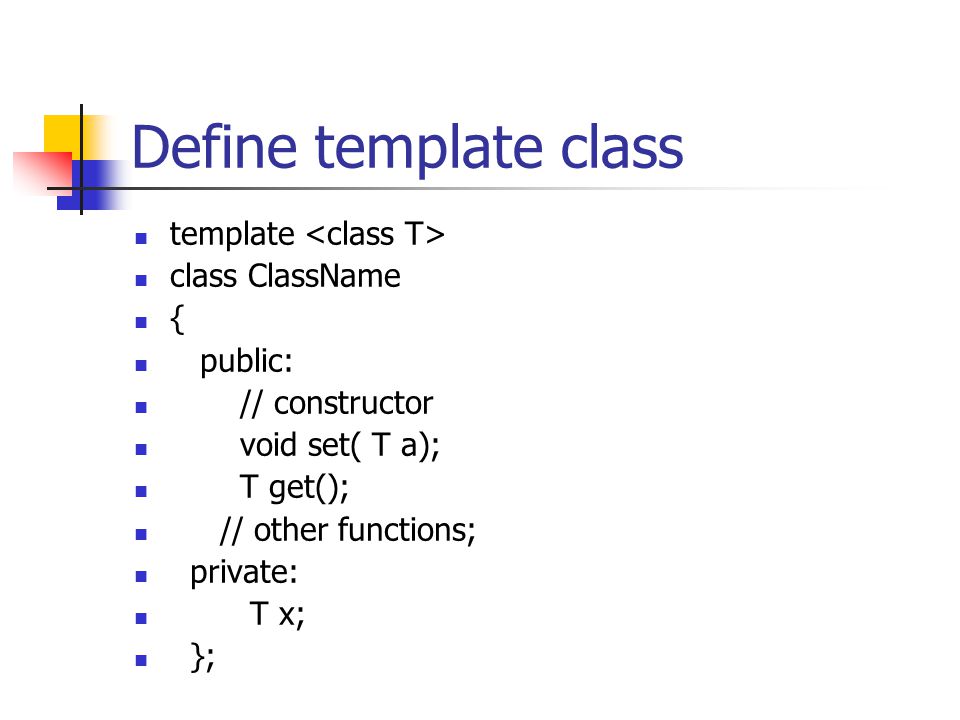 Define template class

- template <class T>
- class ClassName
- {
- public:
- // constructor
- void set( T a);
- T get();
- // other functions;
- private:
- T x;
- };